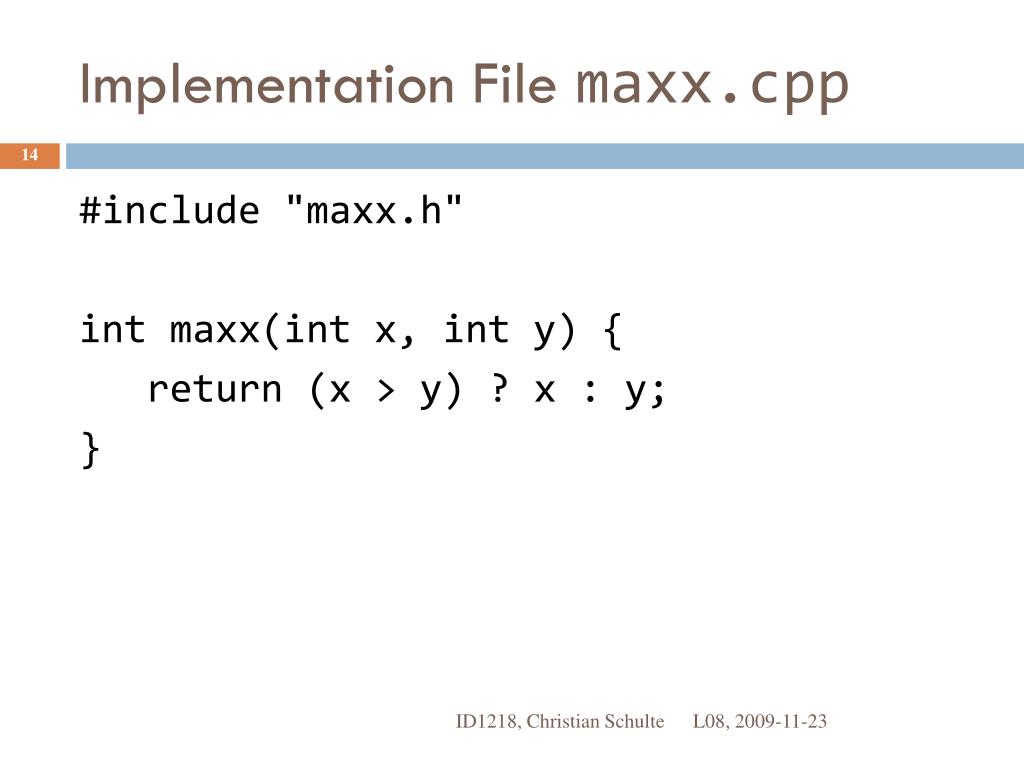 Implementation File maxx.cpp

14

#include "maxx.h"

int maxx(int x, int y) {
   return (x > y) ? x : y;
}

ID1218, Christian Schulte L08, 2009-11-23